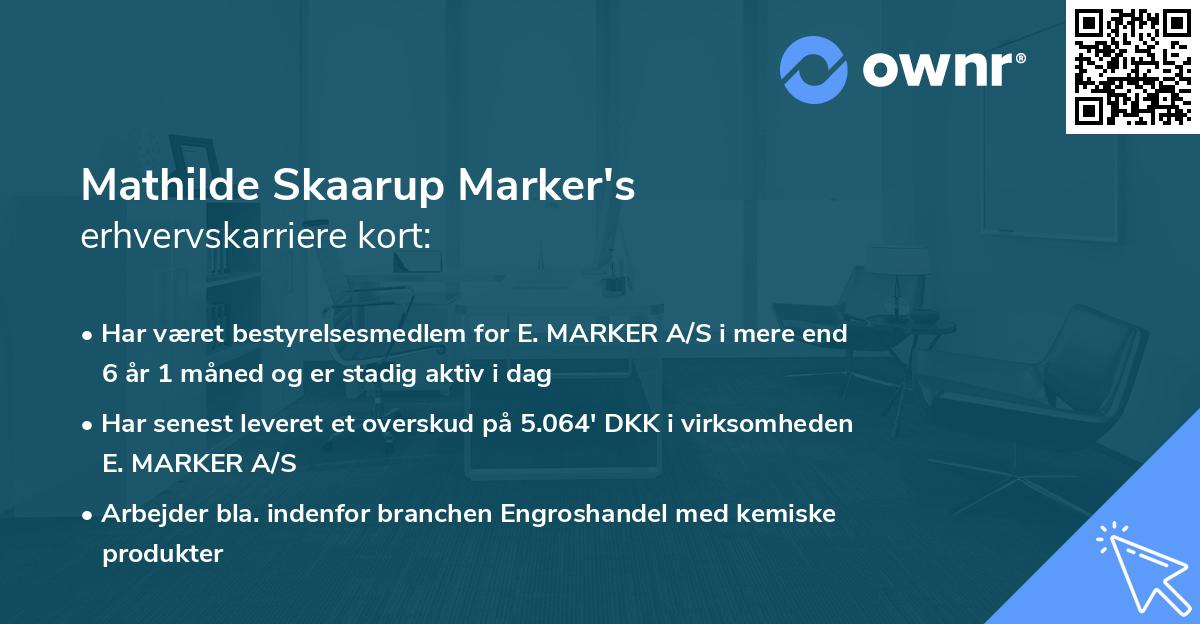 ownr®

Mathilde Skaarup Marker's
erhvervskarriere kort:

• Har været bestyrelsesmedlem for E. MARKER A/S i mere end 6 år 1 måned og er stadig aktiv i dag
• Har senest leveret et overskud på 5.064' DKK i virksomheden E. MARKER A/S
• Arbejder bla. indenfor branchen Engroshandel med kemiske produkter